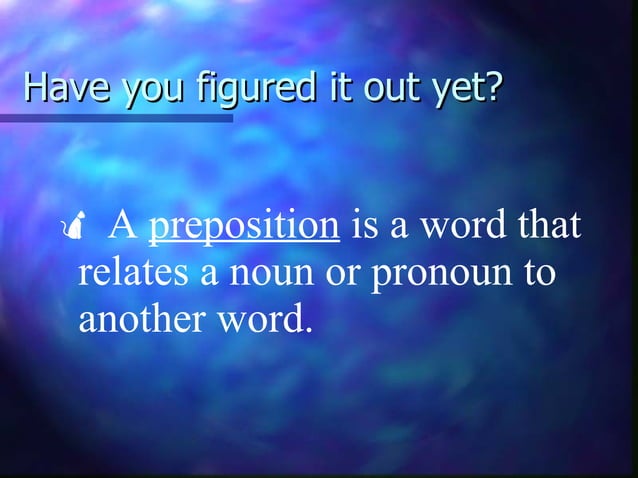 Have you figured it out yet?

A preposition is a word that relates a noun or pronoun to another word.